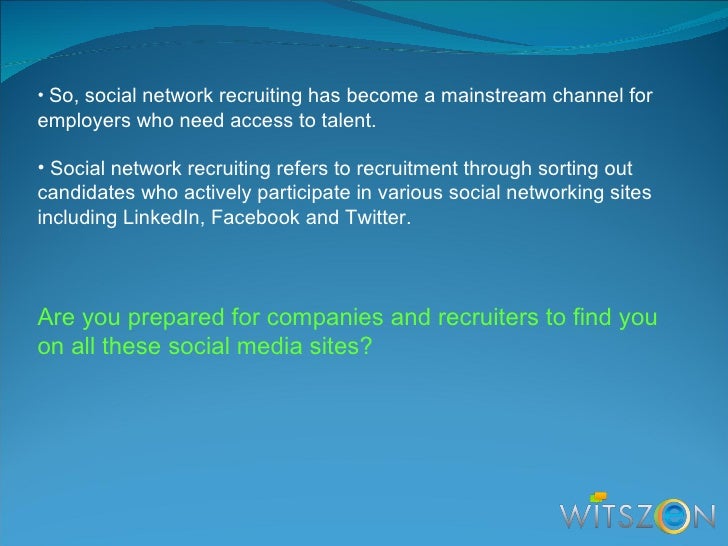 • So, social network recruiting has become a mainstream channel for employers who need access to talent.

• Social network recruiting refers to recruitment through sorting out candidates who actively participate in various social networking sites including LinkedIn, Facebook and Twitter.

Are you prepared for companies and recruiters to find you on all these social media sites?

WITSZON